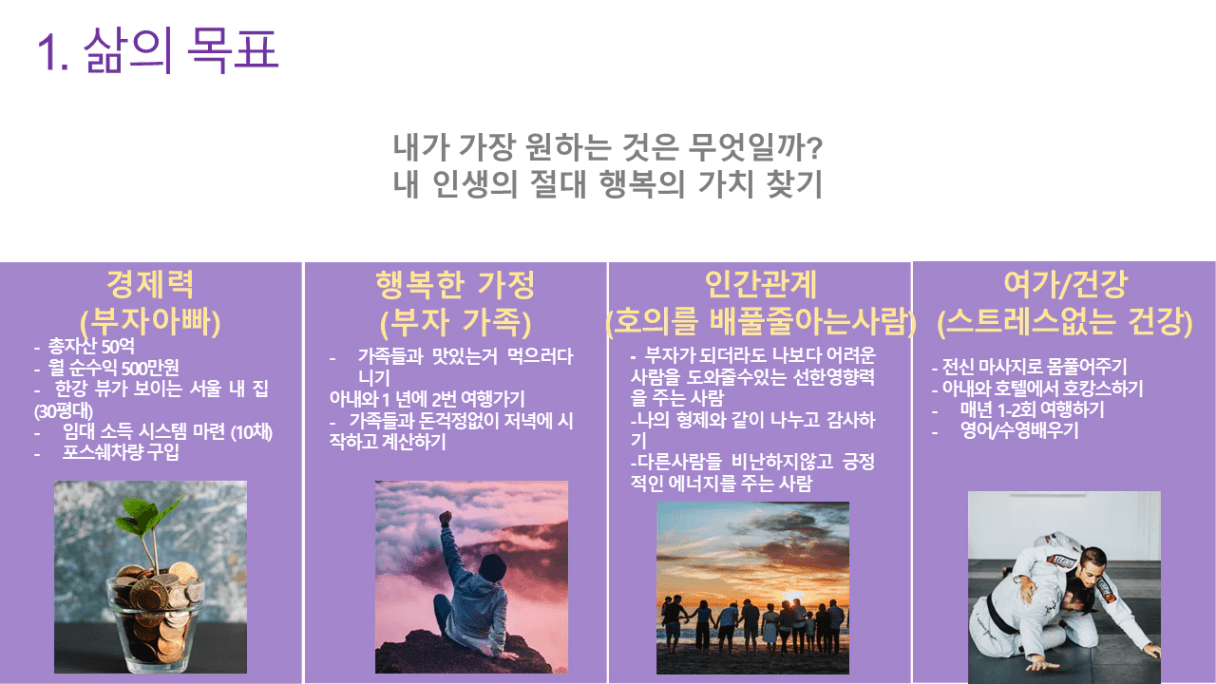 1. 삶의 목표

내가 가장 원하는 것은 무엇일까?
내 인생의 절대 행복의 가치 찾기

경제력
(부자아빠)

- 총자산 50억
- 월 순수익 500만원
- 한강 뷰가 보이는 서울 내 집 (30평대)
- 임대 소득 시스템 마련 (10채)
- 포스쉐차량 구입

행복한 가정
(부자 가족)

- 가족들과 맛있는거 먹으러다니기
아내와 1 년에 2번 여행가기
- 가족들과 돈걱정없이 저녁에 시작하고 계산하기

인간관계
(호의를 배풀줄아는사람)

- 부자가 되더라도 나보다 어려운 사람을 도와줄수있는 선한영향력을 주는 사람
-나의 형제와 같이 나누고 감사하기
-다른사람들 비난하지않고 긍정적인 에너지를 주는 사람

여가/건강
(스트레스없는 건강)

- 전신 마사지로 몸풀어주기
- 아내와 호텔에서 호캉스하기
- 매년 1-2회 여행하기
- 영어/수영배우기